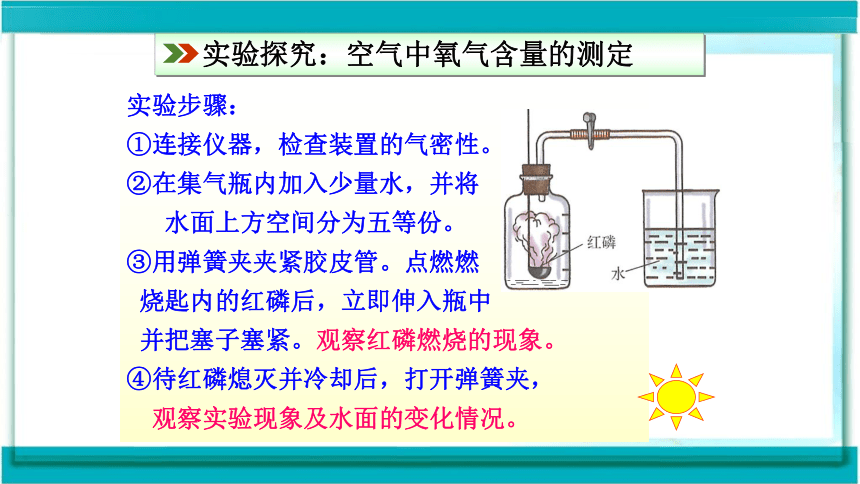 实验探究：空气中氧气含量的测定

实验步骤：

①连接仪器，检查装置的气密性。

②在集气瓶内加入少量水，并将水面上方空间分为五等份。

③用弹簧夹夹紧胶皮管。点燃燃烧匙内的红磷后，立即伸入瓶中并把塞子塞紧。观察红磷燃烧的现象。

④待红磷熄灭并冷却后，打开弹簧夹，观察实验现象及水面的变化情况。

红磷

水